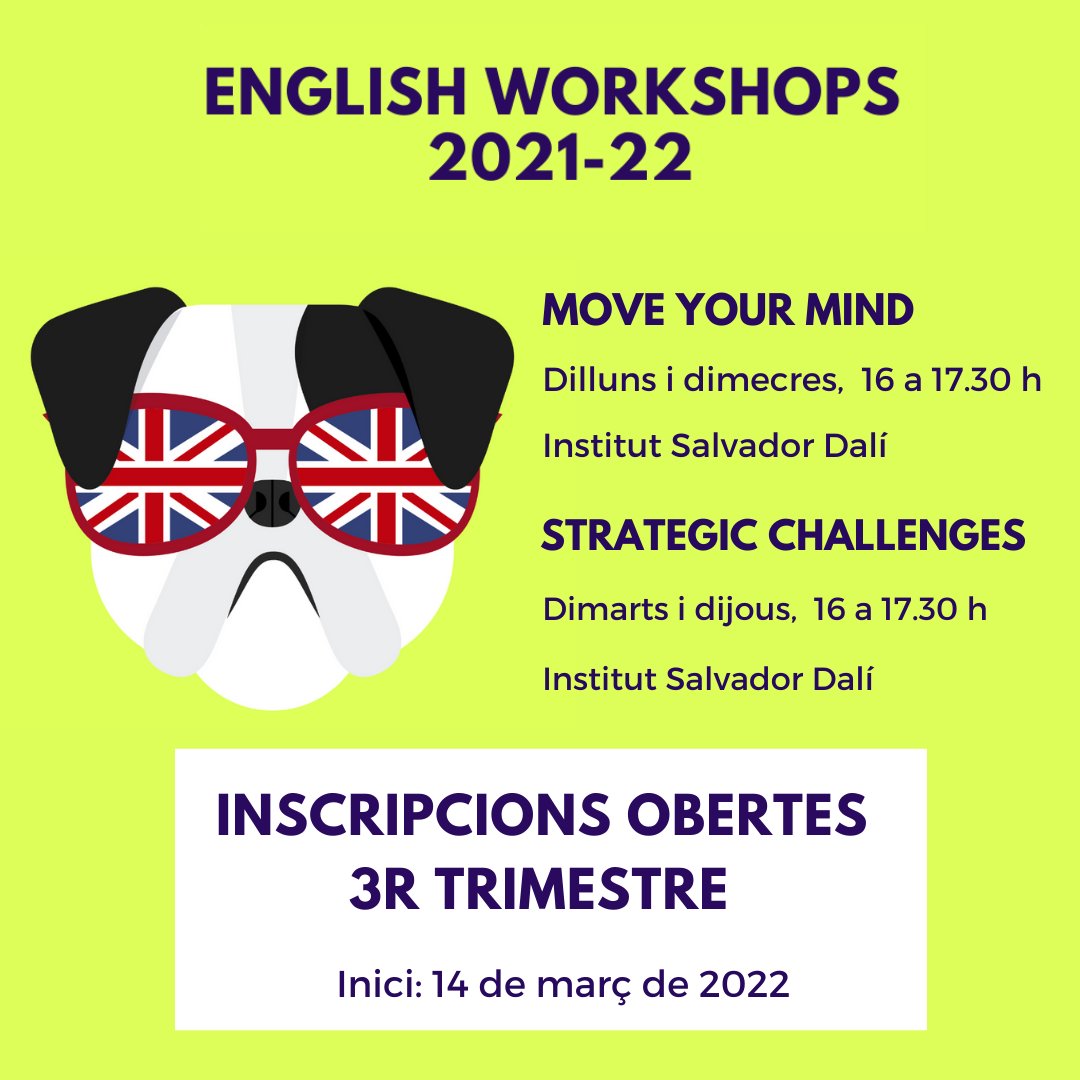 ENGLISH WORKSHOPS
2021-22

MOVE YOUR MIND

Dilluns i dimecres, 16 a 17.30 h

Institut Salvador Dalí

STRATEGIC CHALLENGES

Dimarts i dijous, 16 a 17.30 h

Institut Salvador Dalí

INSCRIPCIONS OBERTES
3R TRIMESTRE

Inici: 14 de març de 2022